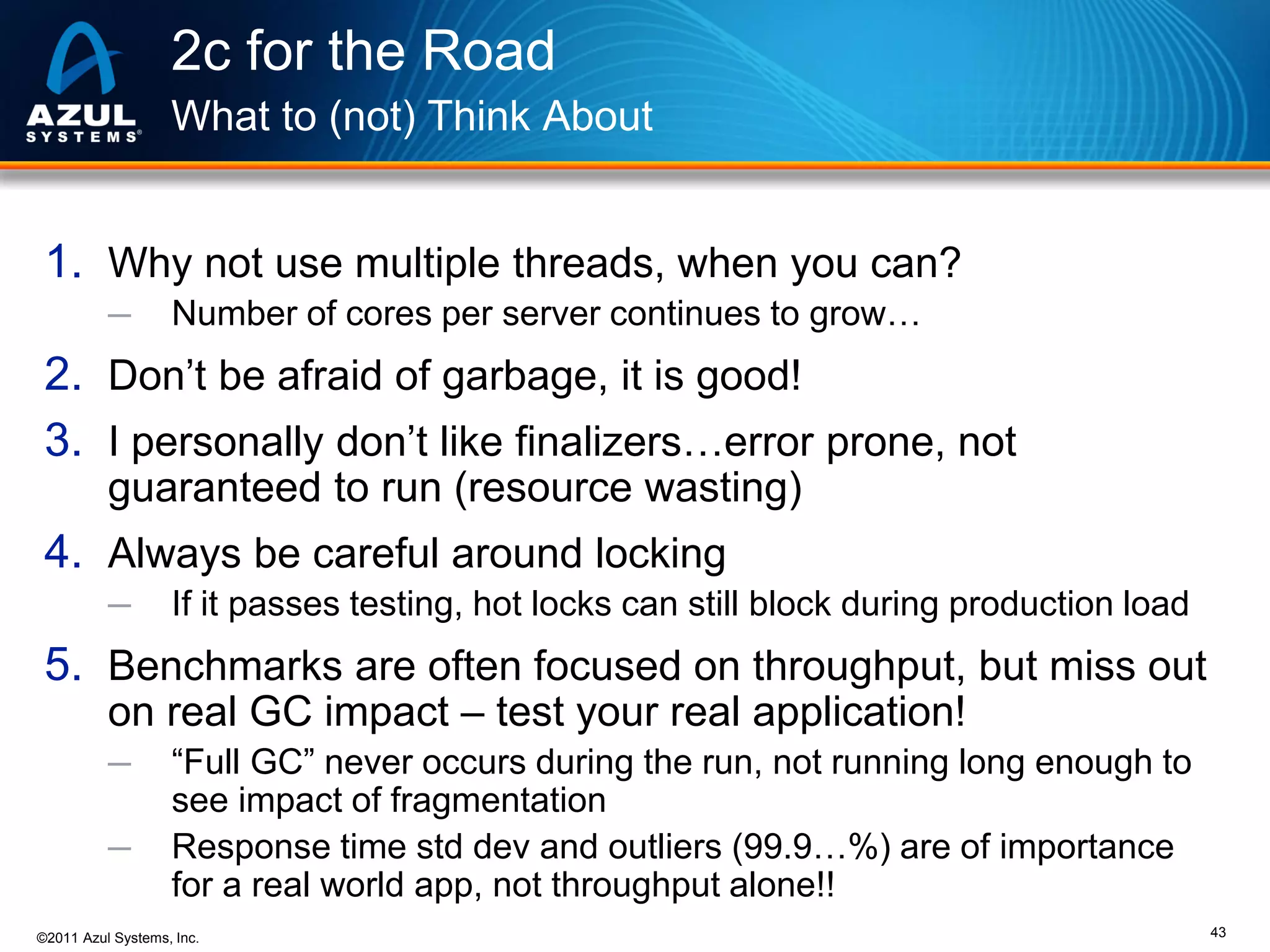 AZUL SYSTEMS®

2c for the Road

What to (not) Think About

1. Why not use multiple threads, when you can?
– Number of cores per server continues to grow…

2. Don’t be afraid of garbage, it is good!

3. I personally don’t like finalizers…error prone, not guaranteed to run (resource wasting)

4. Always be careful around locking
– If it passes testing, hot locks can still block during production load

5. Benchmarks are often focused on throughput, but miss out on real GC impact – test your real application!
– “Full GC” never occurs during the run, not running long enough to see impact of fragmentation
– Response time std dev and outliers (99.9…%) are of importance for a real world app, not throughput alone!!

©2011 Azul Systems, Inc.

43